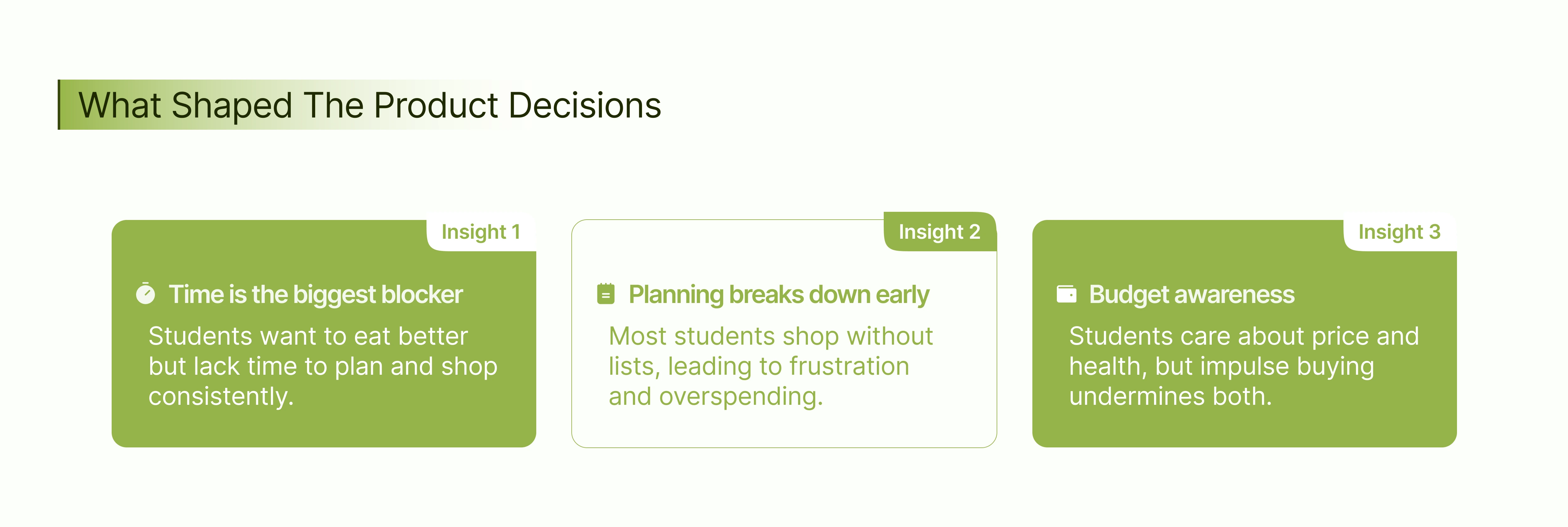 What Shaped The Product Decisions

Insight 1

Time is the biggest blocker

Students want to eat better but lack time to plan and shop consistently.

Insight 2

Planning breaks down early

Most students shop without lists, leading to frustration and overspending.

Insight 3

Budget awareness

Students care about price and health, but impulse buying undermines both.